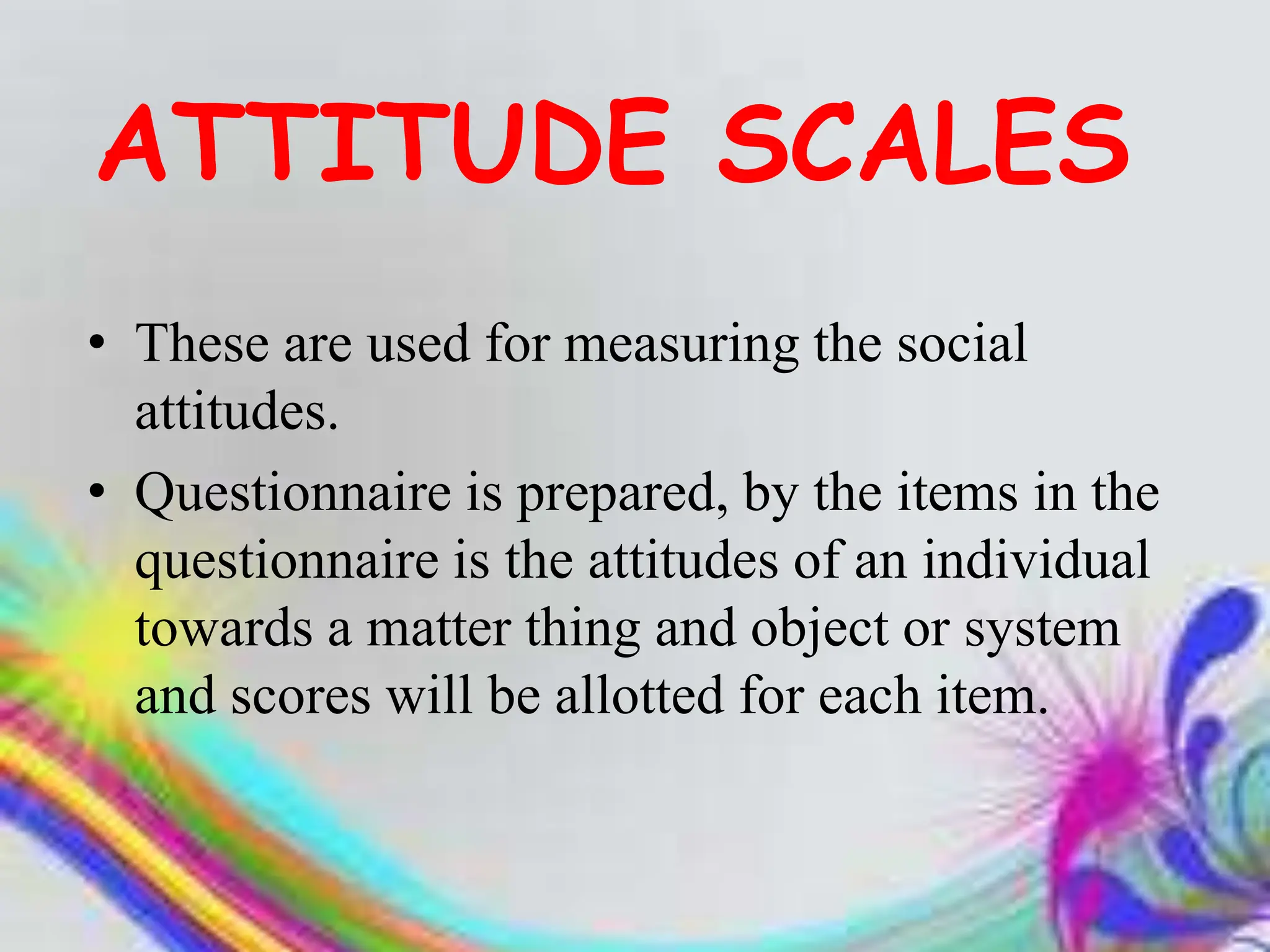 ATTITUDE SCALES

• These are used for measuring the social attitudes.

• Questionnaire is prepared, by the items in the questionnaire is the attitudes of an individual towards a matter thing and object or system and scores will be allotted for each item.